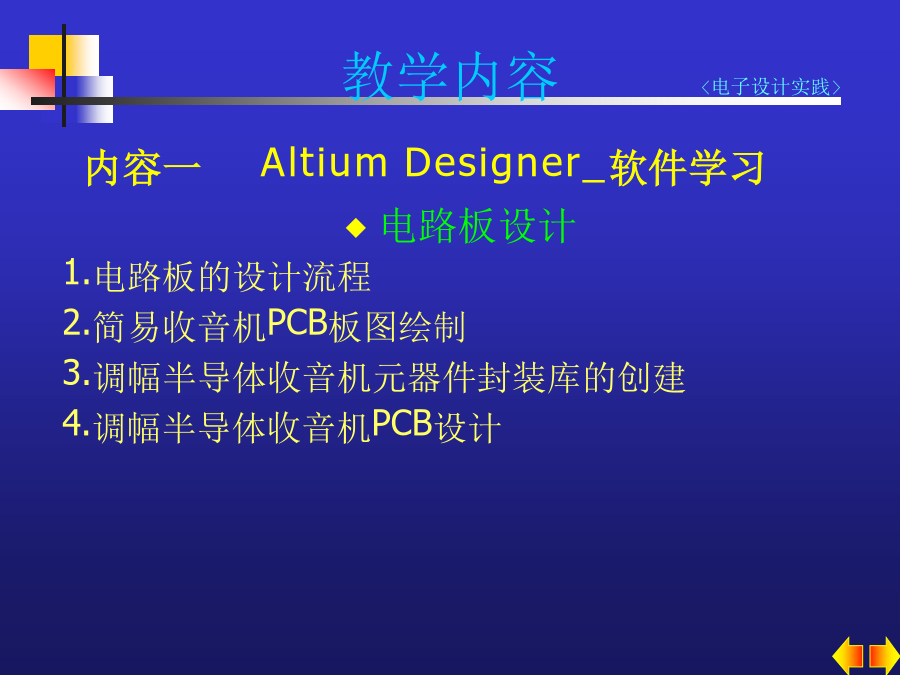 教学内容

〈电子设计实践〉

内容一　Altium Designer_软件学习

◆ 电路板设计

1.电路板的设计流程
2.简易收音机PCB板图绘制
3.调幅半导体收音机元器件封装库的创建
4.调幅半导体收音机PCB设计